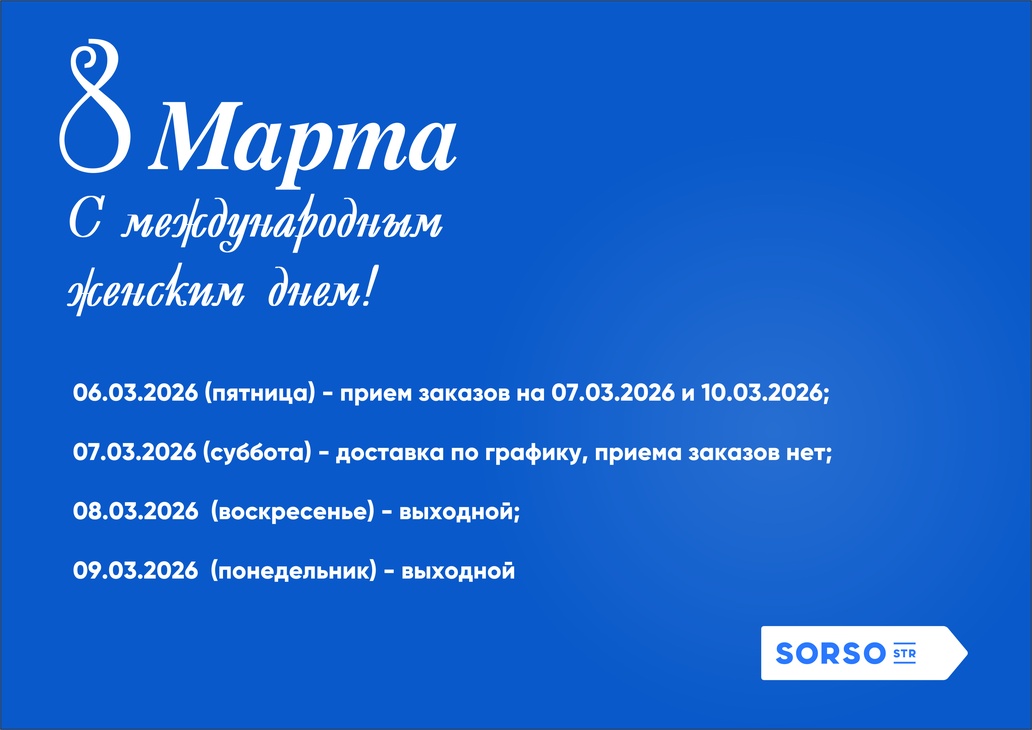 8 Марта
С международным женским днем!

06.03.2026 (пятница) - прием заказов на 07.03.2026 и 10.03.2026;

07.03.2026 (суббота) - доставка по графику, приема заказов нет;

08.03.2026 (воскресенье) - выходной;

09.03.2026 (понедельник) - выходной

SORSO STR